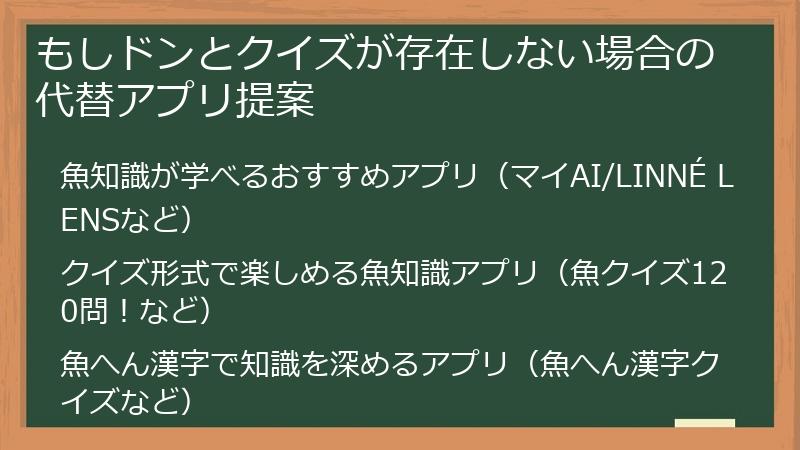 もしドンとクイズが存在しない場合の代替アプリ提案

魚知識が学べるおすすめアプリ（マイAI/LINNÉ LENSなど）

クイズ形式で楽しめる魚知識アプリ（魚クイズ120問！など）

魚へん漢字で知識を深めるアプリ（魚へん漢字クイズなど）